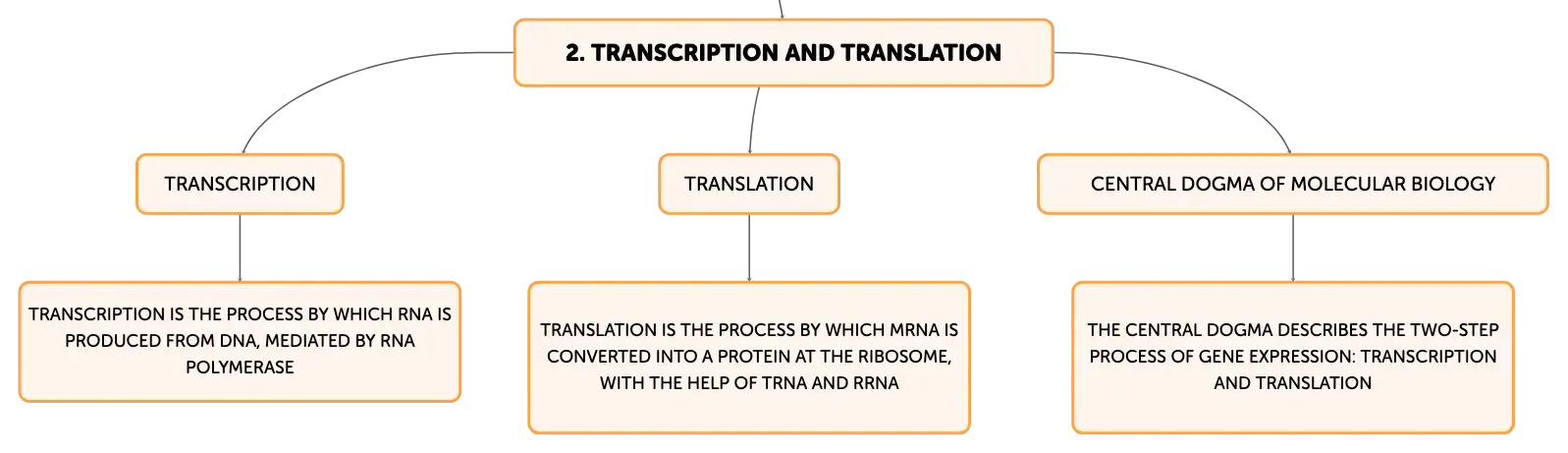 2. TRANSCRIPTION AND TRANSLATION

TRANSCRIPTION

TRANSCRIPTION IS THE PROCESS BY WHICH RNA IS PRODUCED FROM DNA, MEDIATED BY RNA POLYMERASE

TRANSLATION

TRANSLATION IS THE PROCESS BY WHICH MRNA IS CONVERTED INTO A PROTEIN AT THE RIBOSOME, WITH THE HELP OF TRNA AND RRNA

CENTRAL DOGMA OF MOLECULAR BIOLOGY

THE CENTRAL DOGMA DESCRIBES THE TWO-STEP PROCESS OF GENE EXPRESSION: TRANSCRIPTION AND TRANSLATION